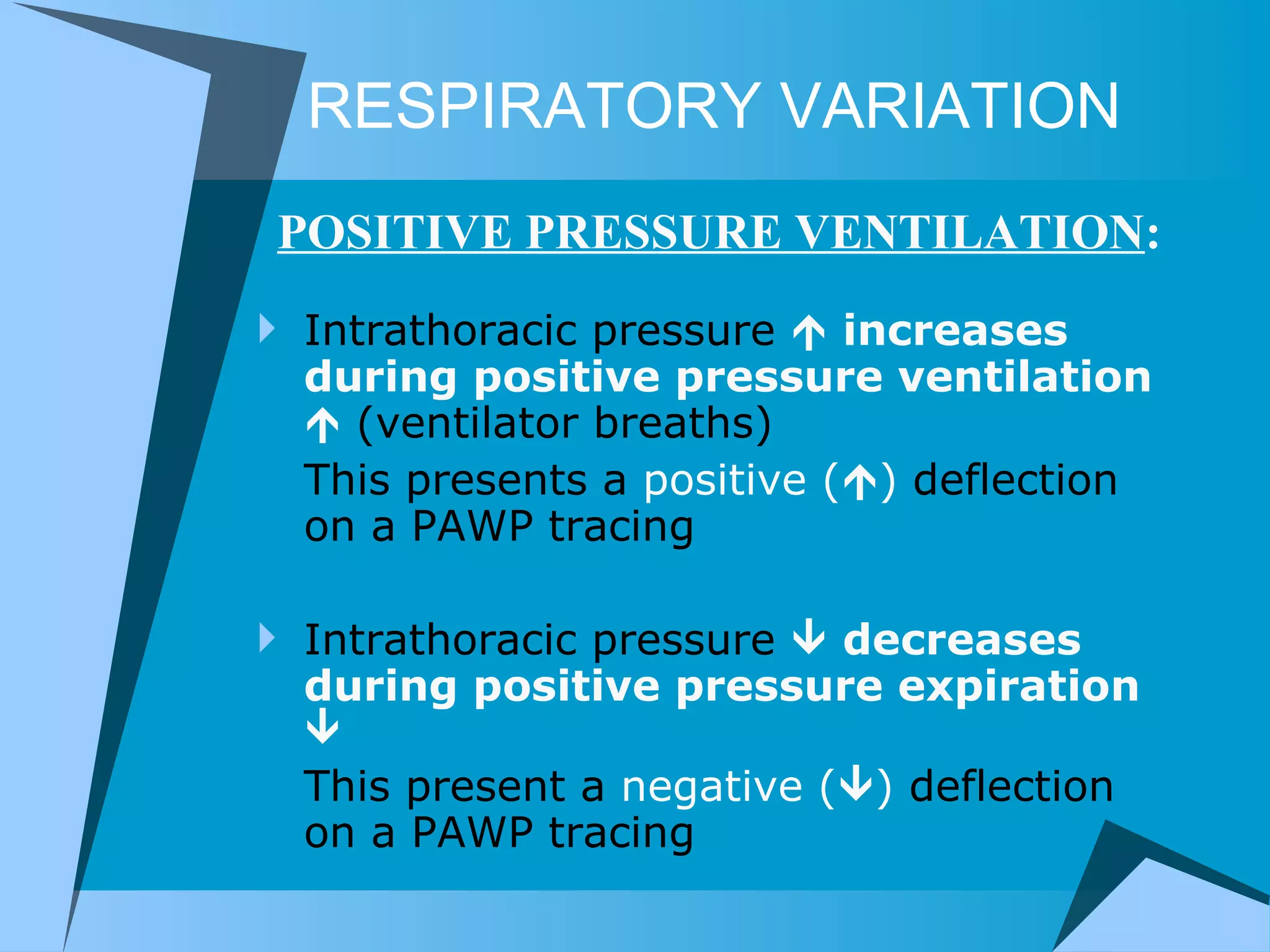 RESPIRATORY VARIATION

POSITIVE PRESSURE VENTILATION:

Intrathoracic pressure ↑ increases during positive pressure ventilation ↑ (ventilator breaths)
This presents a positive (↑) deflection on a PAWP tracing

Intrathoracic pressure ↓ decreases during positive pressure expiration ↓
This present a negative (↓) deflection on a PAWP tracing